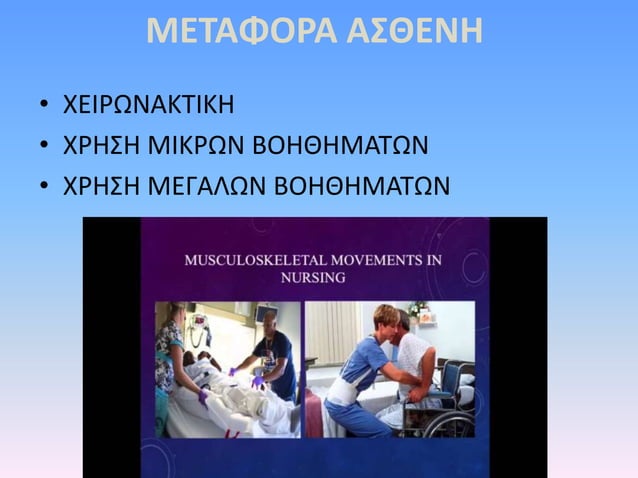 ΜΕΤΑΦΟΡΑ ΑΣΘΕΝΗ

• ΧΕΙΡΩΝΑΚΤΙΚΗ
• ΧΡΗΣΗ ΜΙΚΡΩΝ ΒΟΗΘΗΜΑΤΩΝ
• ΧΡΗΣΗ ΜΕΓΑΛΩΝ ΒΟΗΘΗΜΑΤΩΝ

MUSCULOSKELETAL MOVEMENTS IN NURSING